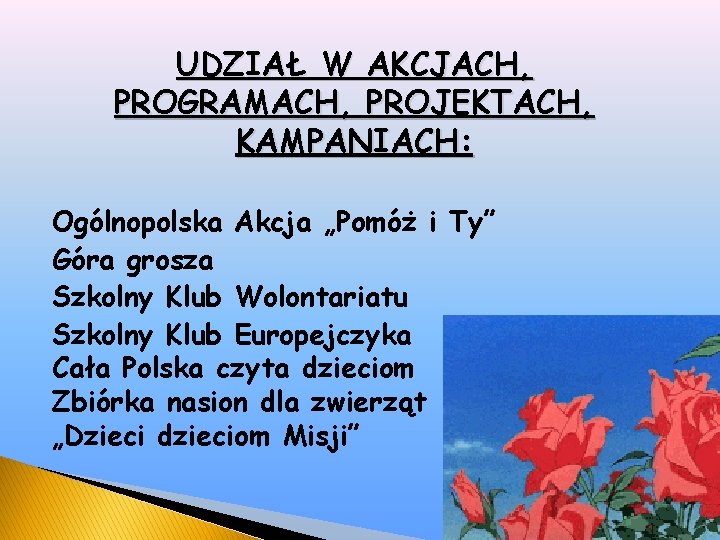 UDZIAŁ W AKCJACH, PROGRAMACH, PROJEKTACH, KAMPANIACH:

Ogólnopolska Akcja „Pomóż i Ty”
Góra grosza
Szkolny Klub Wolontariatu
Szkolny Klub Europejczyka
Cała Polska czyta dzieciom
Zbiórka nasion dla zwierząt
„Dzieci dzieciom Misji”